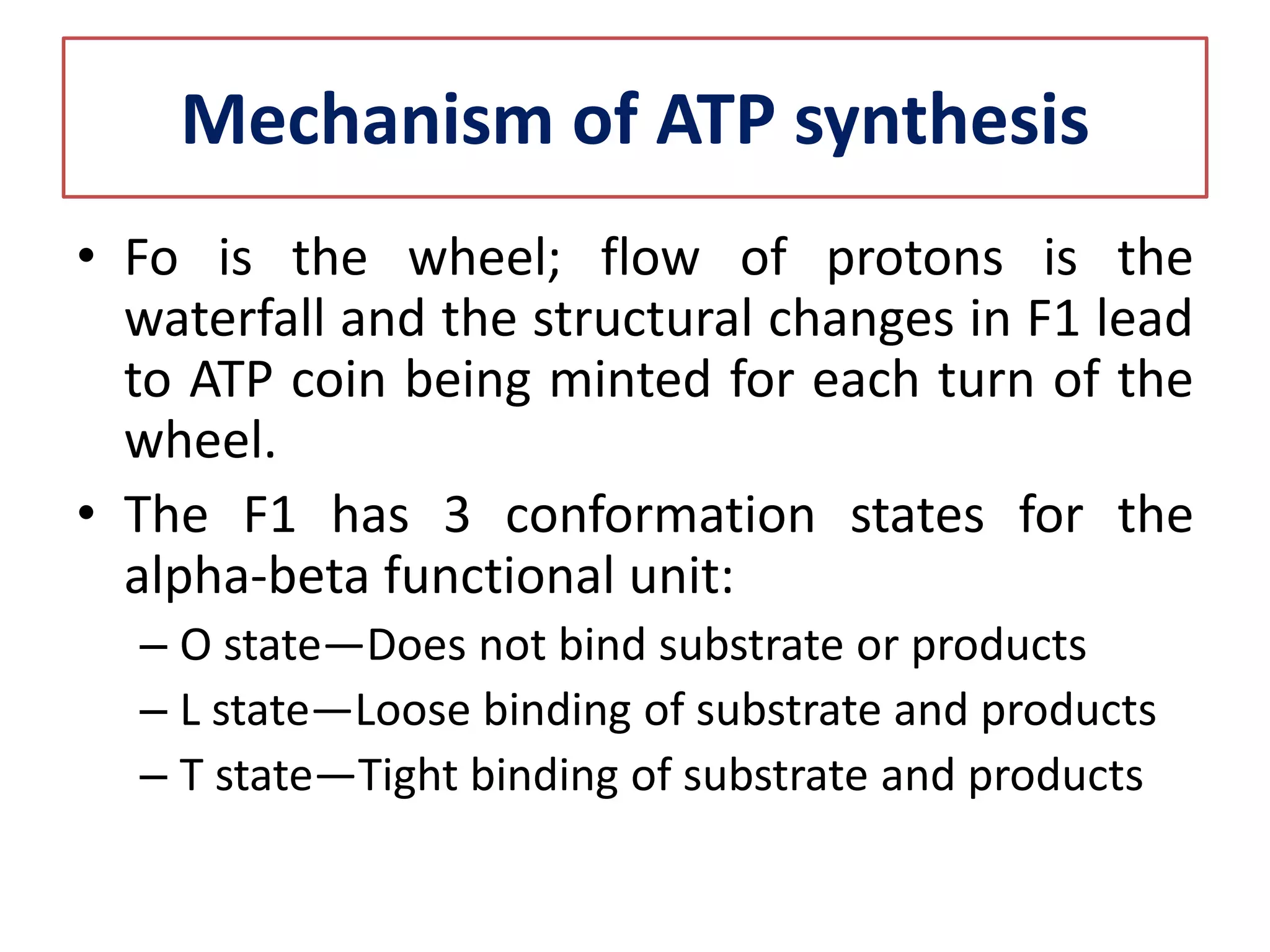 Mechanism of ATP synthesis

• Fo is the wheel; flow of protons is the waterfall and the structural changes in F1 lead to ATP coin being minted for each turn of the wheel.

• The F1 has 3 conformation states for the alpha-beta functional unit:

– O state—Does not bind substrate or products

– L state—Loose binding of substrate and products

– T state—Tight binding of substrate and products